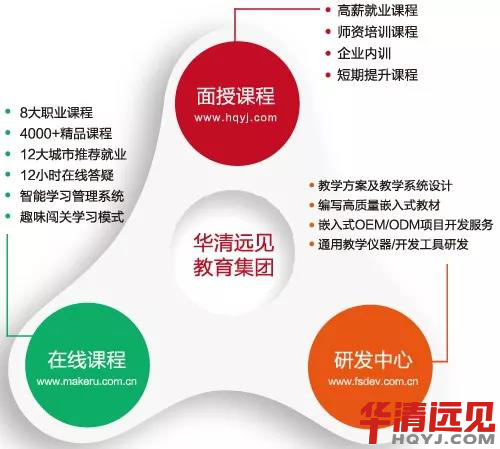 • 高薪就业课程
• 师资培训课程
• 企业内训
• 短期提升课程

面授课程
www.hqyj.com

• 8大职业课程
• 4000+精品课程
• 12大城市推荐就业
• 12小时在线答疑
• 智能学习管理系统
• 趣味闯关学习模式

• 教学方案及教学系统设计
• 编写高质量嵌入式教材
• 嵌入式OEM/ODM项目开发服务
• 通用教学仪器/开发工具研发

华清远见
教育集团

在线课程
www.makeru.com.cn

研发中心
www.fsdev.com.cn

华清远见
HQYJ.COM